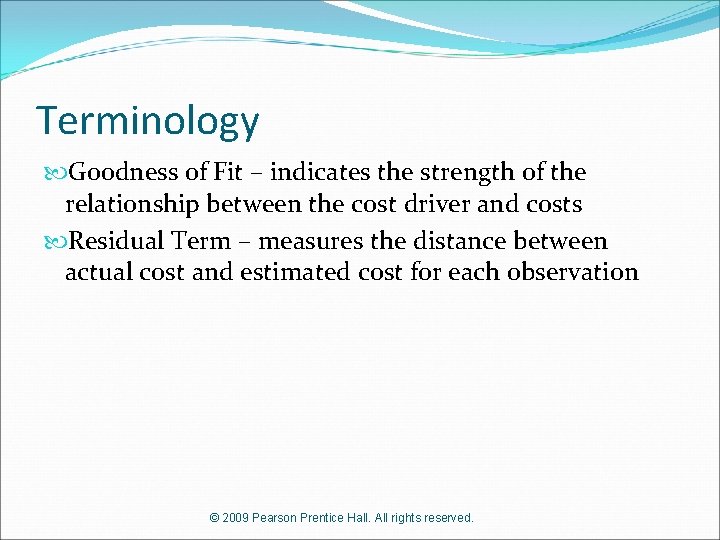 Terminology

Goodness of Fit – indicates the strength of the relationship between the cost driver and costs

Residual Term – measures the distance between actual cost and estimated cost for each observation

© 2009 Pearson Prentice Hall. All rights reserved.